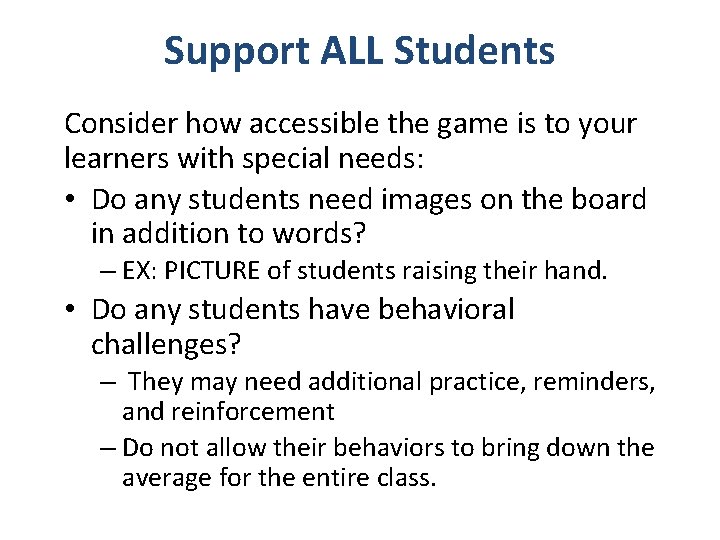 Support ALL Students

Consider how accessible the game is to your learners with special needs:

• Do any students need images on the board in addition to words?
  – EX: PICTURE of students raising their hand.
• Do any students have behavioral challenges?
  – They may need additional practice, reminders, and reinforcement
  – Do not allow their behaviors to bring down the average for the entire class.